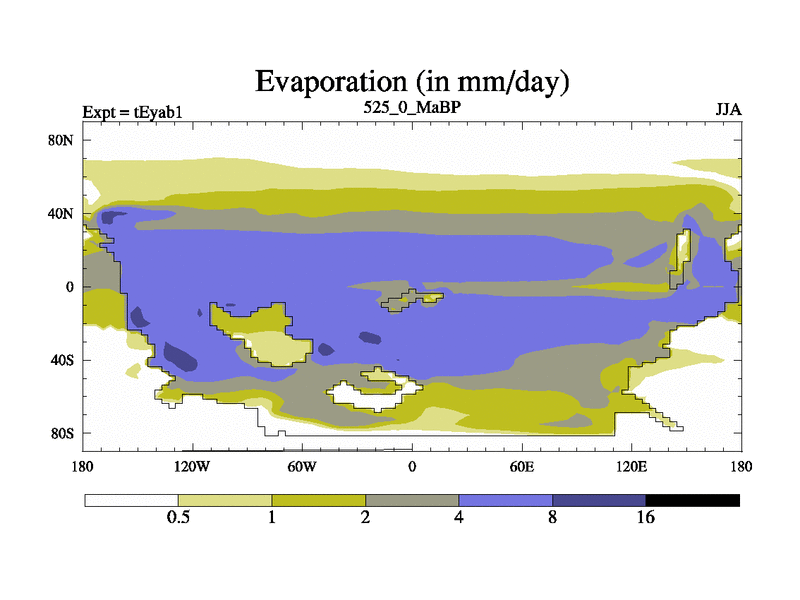 Evaporation (in mm/day)

Expt = tEyab1

525_0_MaBP

JJA

80N
40N
0
40S
80S

180
120W
60W
0
60E
120E
180

0.5
1
2
4
8
16